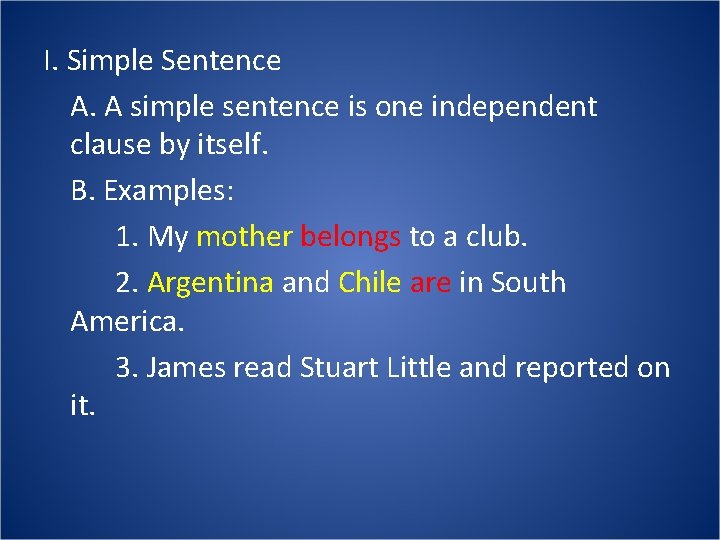 I. Simple Sentence

A. A simple sentence is one independent clause by itself.

B. Examples:

1. My mother belongs to a club.

2. Argentina and Chile are in South America.

3. James read Stuart Little and reported on it.